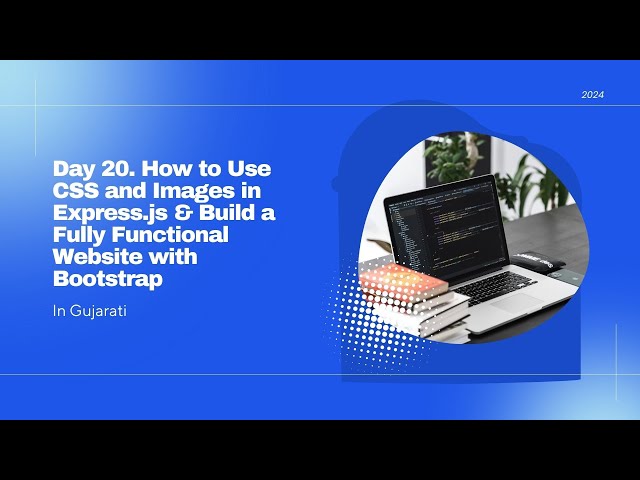 2024

Day 20. How to Use CSS and Images in Express.js & Build a Fully Functional Website with Bootstrap

In Gujarati